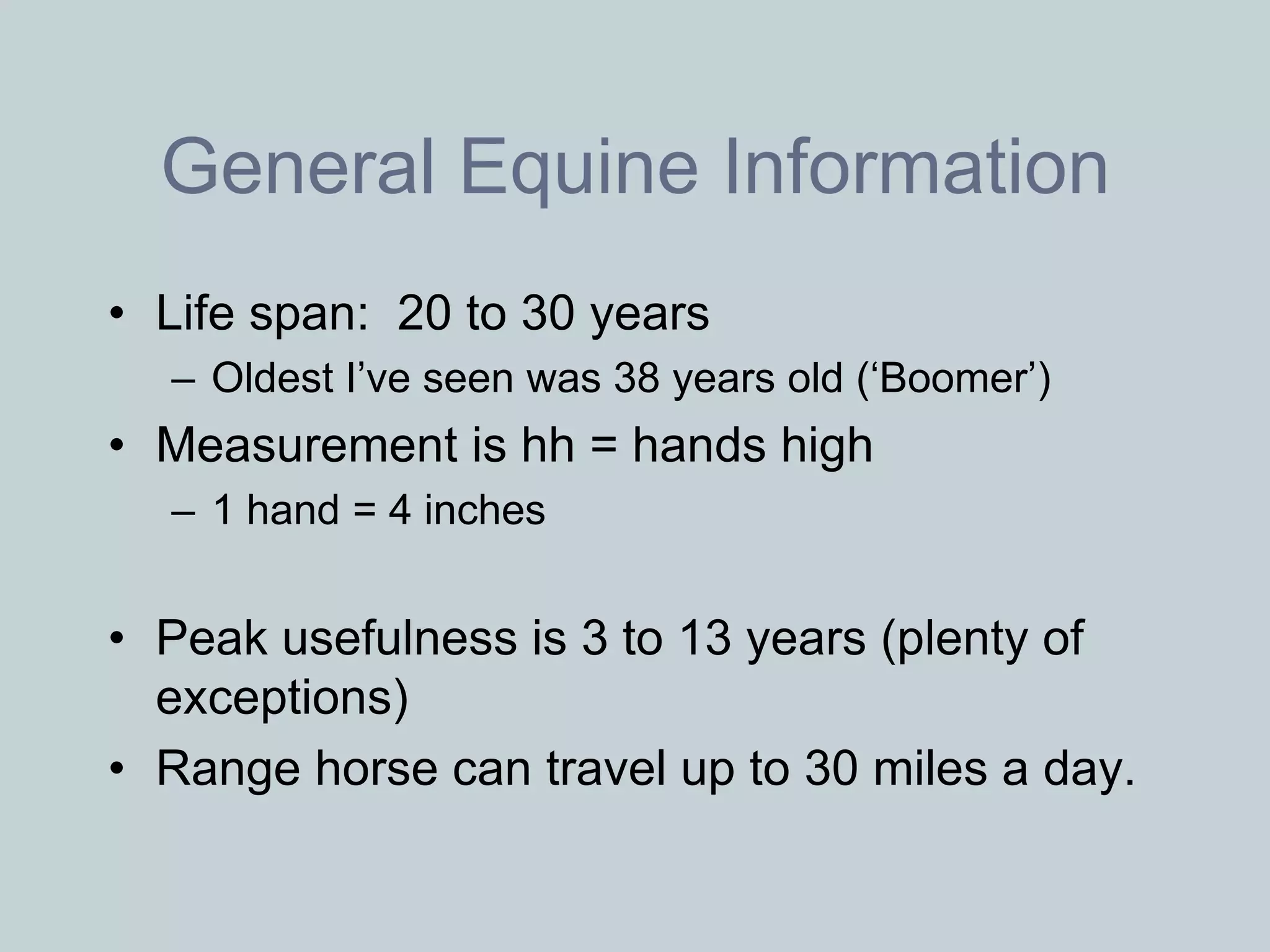 General Equine Information

• Life span: 20 to 30 years
– Oldest I’ve seen was 38 years old (‘Boomer’)
• Measurement is hh = hands high
– 1 hand = 4 inches

• Peak usefulness is 3 to 13 years (plenty of exceptions)
• Range horse can travel up to 30 miles a day.